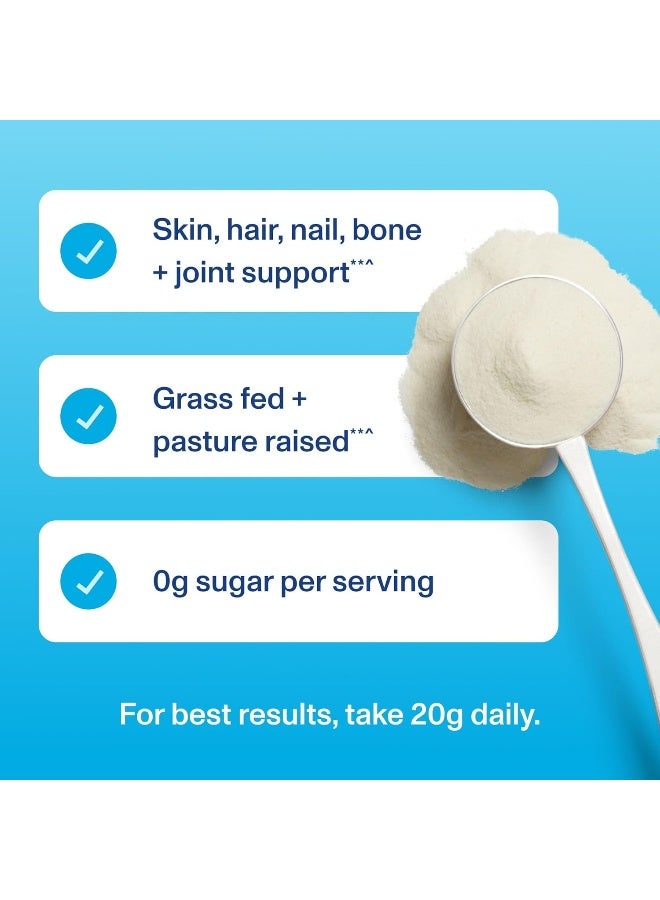 Skin, hair, nail, bone + joint support**^

Grass fed + pasture raised**^

0g sugar per serving

For best results, take 20g daily.